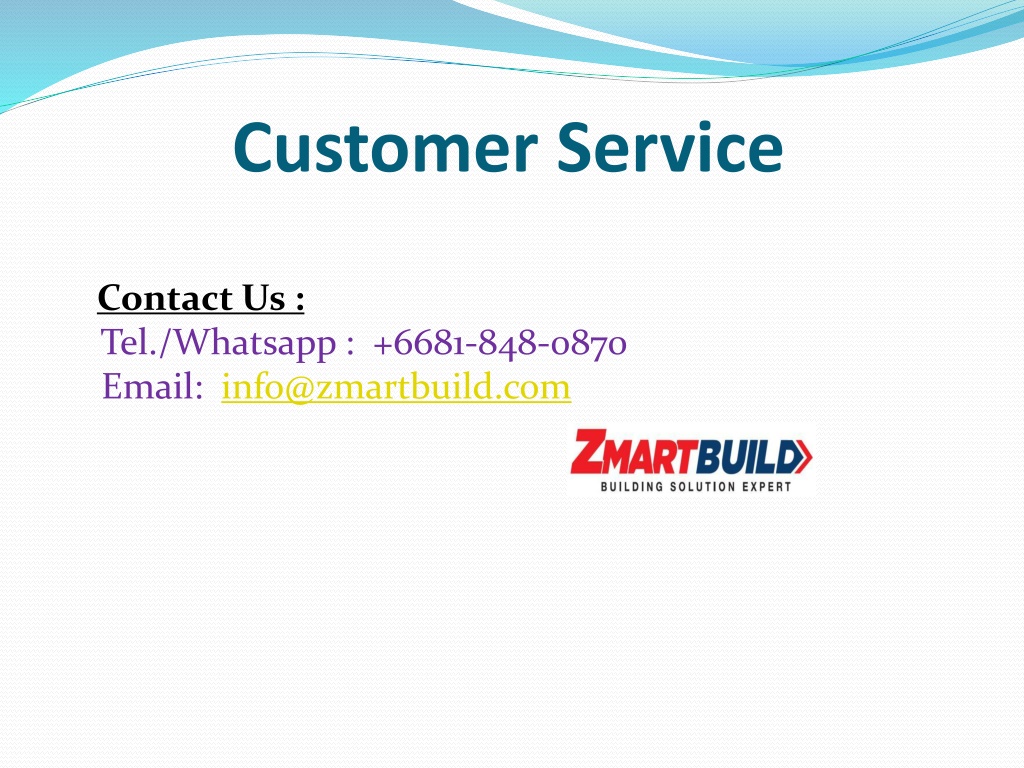 Customer Service

Contact Us :
Tel./Whatsapp : +6681-848-0870
Email: info@zmartbuild.com

ZMARTBUILD
BUILDING SOLUTION EXPERT